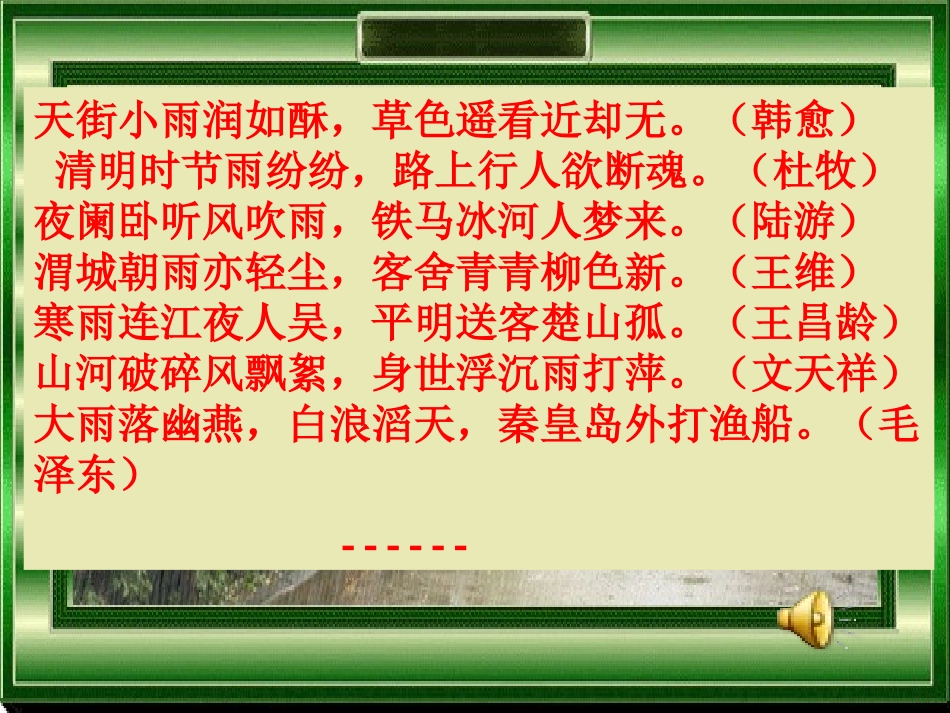 天街小雨润如酥，草色遥看近却无。（韩愈）
清明时节雨纷纷，路上行人欲断魂。（杜牧）
夜阑卧听风吹雨，铁马冰河人梦来。（陆游）
渭城朝雨亦轻尘，客舍青青柳色新。（王维）
寒雨连江夜人吴，平明送客楚山孤。（王昌龄）
山河破碎风飘絮，身世浮沉雨打萍。（文天祥）
大雨落幽燕，白浪滔天，秦皇岛外打渔船。（毛泽东）

------